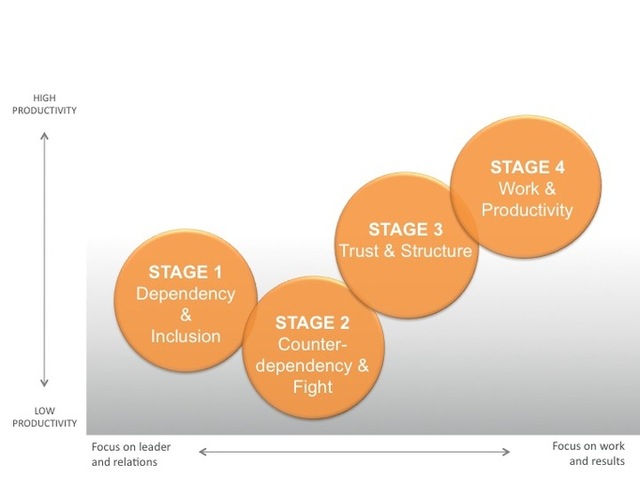 HIGH PRODUCTIVITY

LOW PRODUCTIVITY

STAGE 1
Dependency & Inclusion

STAGE 2
Counter-dependency & Fight

STAGE 3
Trust & Structure

STAGE 4
Work & Productivity

Focus on leader and relations

Focus on work and results